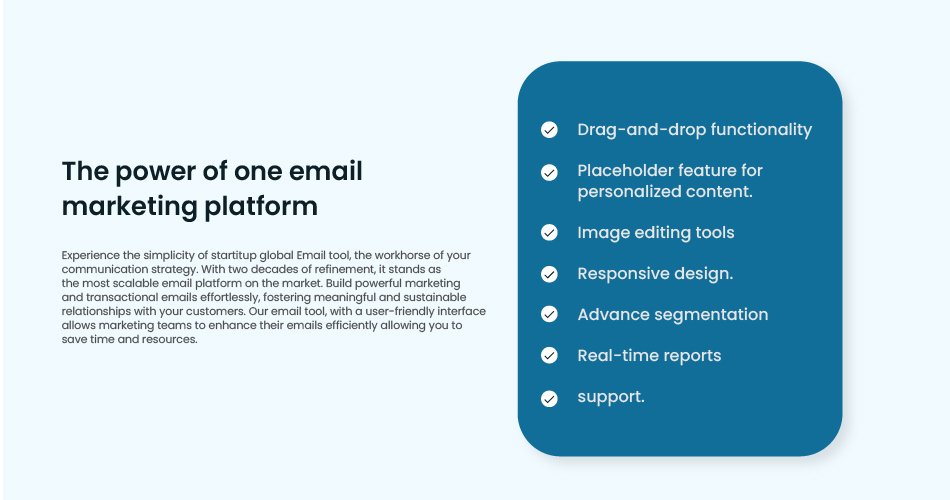 The power of one email marketing platform

Experience the simplicity of startitup global Email tool, the workhorse of your communication strategy. With two decades of refinement, it stands as the most scalable email platform on the market. Build powerful marketing and transactional emails effortlessly, fostering meaningful and sustainable relationships with your customers. Our email tool, with a user-friendly interface allows marketing teams to enhance their emails efficiently allowing you to save time and resources.

Drag-and-drop functionality

Placeholder feature for personalized content.

Image editing tools

Responsive design.

Advance segmentation

Real-time reports

support.